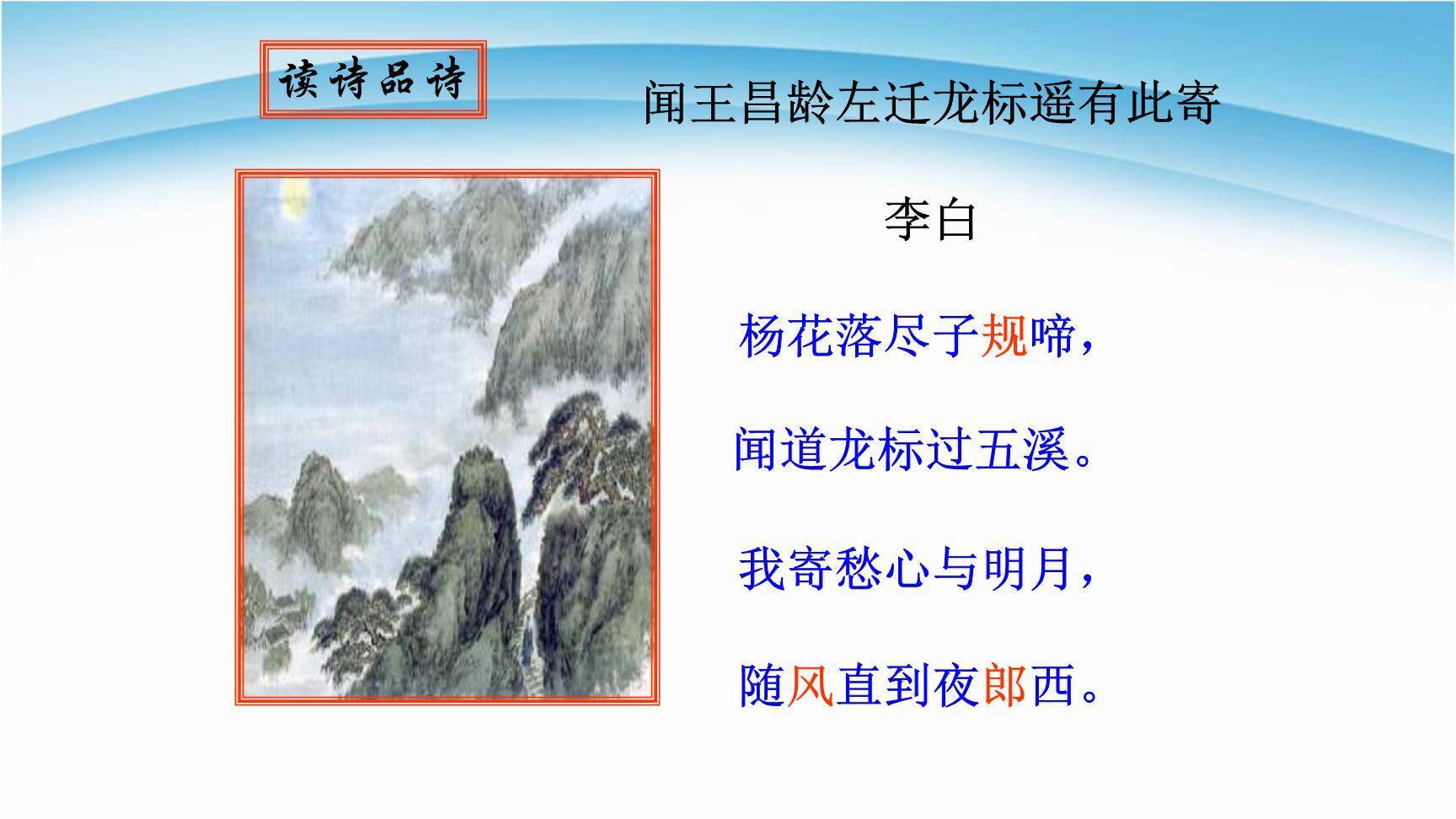 读诗品诗

闻王昌龄左迁龙标遥有此寄

李白

杨花落尽子规啼，

闻道龙标过五溪。

我寄愁心与明月，

随风直到夜郎西。